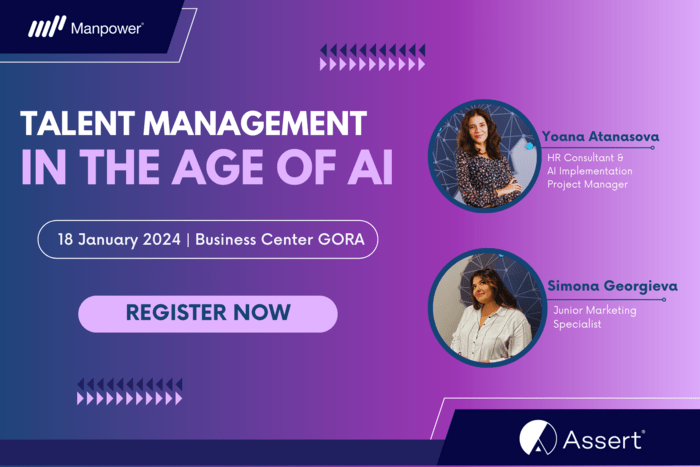 Manpower®

TALENT MANAGEMENT
IN THE AGE OF AI

18 January 2024 | Business Center GORA

REGISTER NOW

Yoana Atanasova
HR Consultant & AI Implementation Project Manager

Simona Georgieva
Junior Marketing Specialist

Assert®